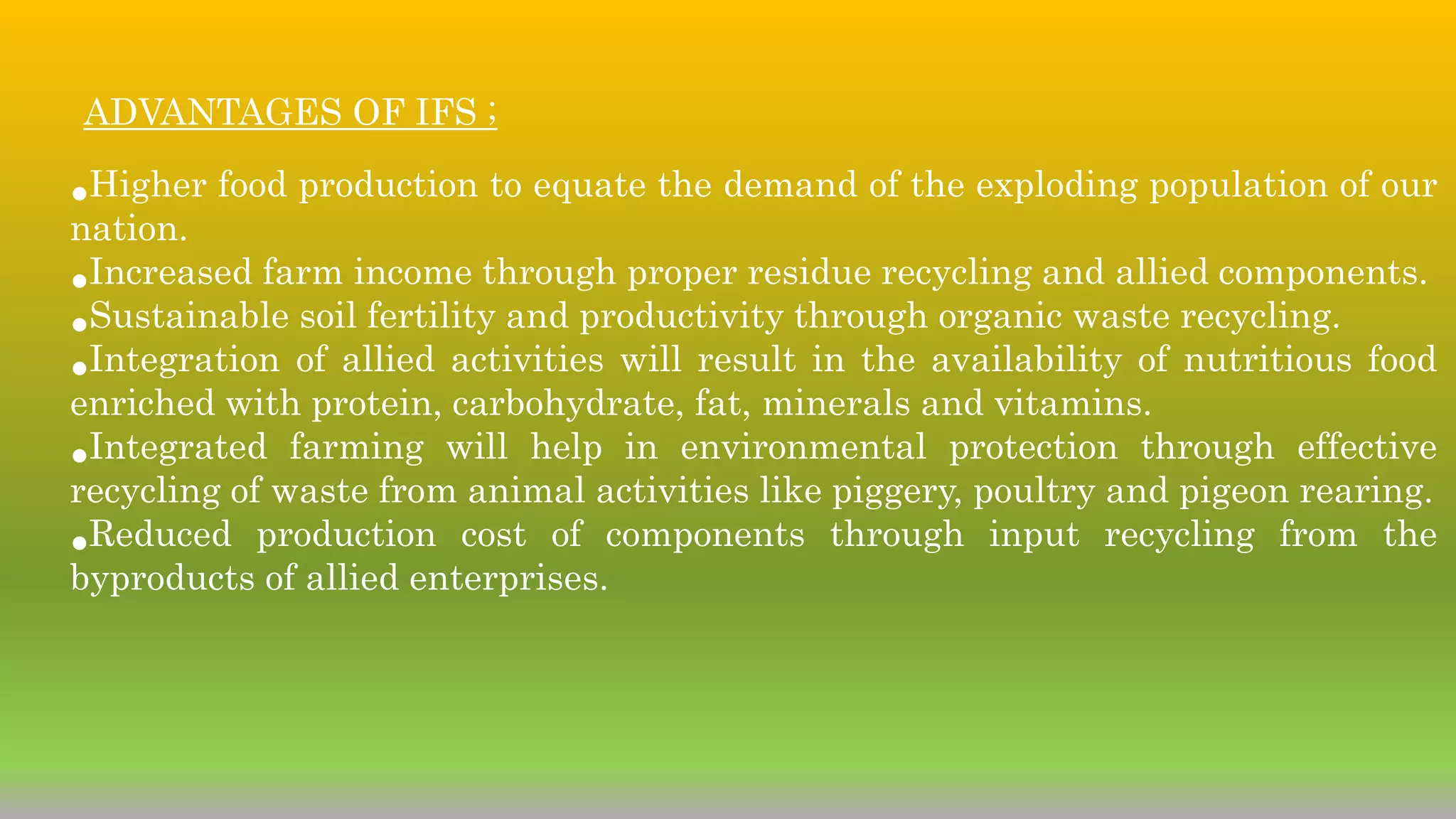 ADVANTAGES OF IFS ;

•Higher food production to equate the demand of the exploding population of our nation.
•Increased farm income through proper residue recycling and allied components.
•Sustainable soil fertility and productivity through organic waste recycling.
•Integration of allied activities will result in the availability of nutritious food enriched with protein, carbohydrate, fat, minerals and vitamins.
•Integrated farming will help in environmental protection through effective recycling of waste from animal activities like piggery, poultry and pigeon rearing.
•Reduced production cost of components through input recycling from the byproducts of allied enterprises.